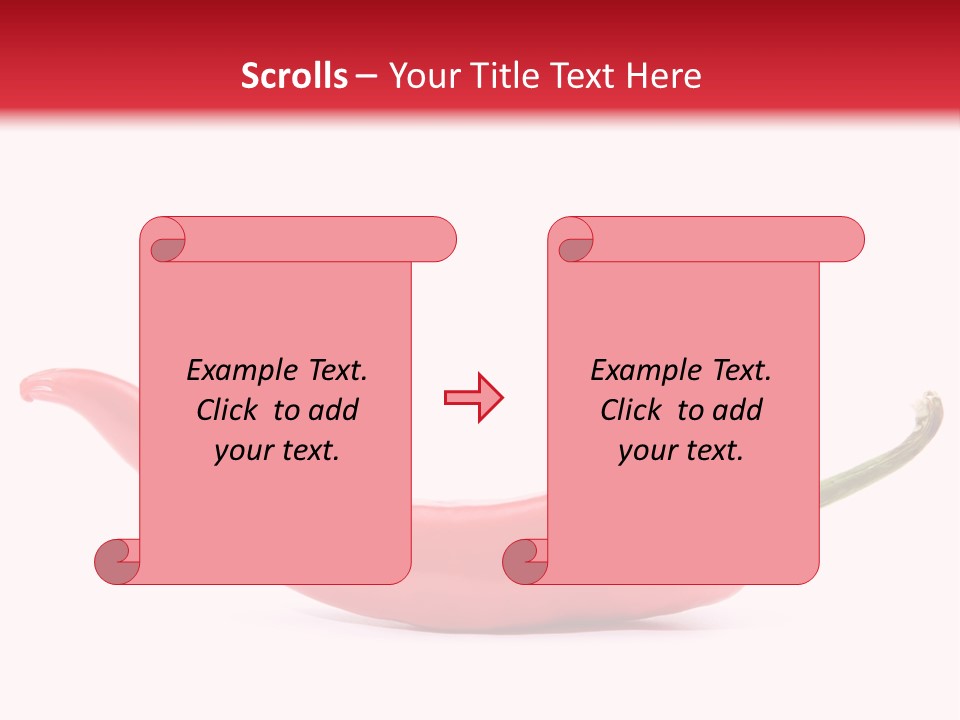 Scrolls – Your Title Text Here

Example Text. Click to add your text.

Example Text. Click to add your text.